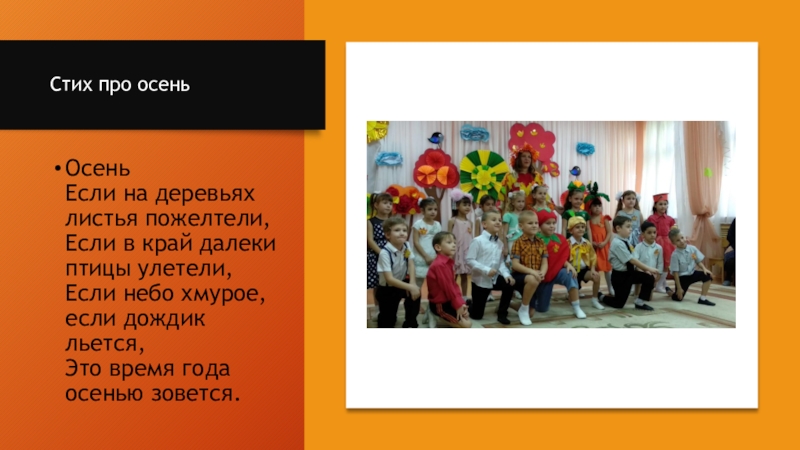 Стих про осень

• Осень
Если на деревьях листья пожелтели,
Если в край далеки птицы улетели,
Если небо хмурое, если дождик льется,
Это время года осенью зовется.